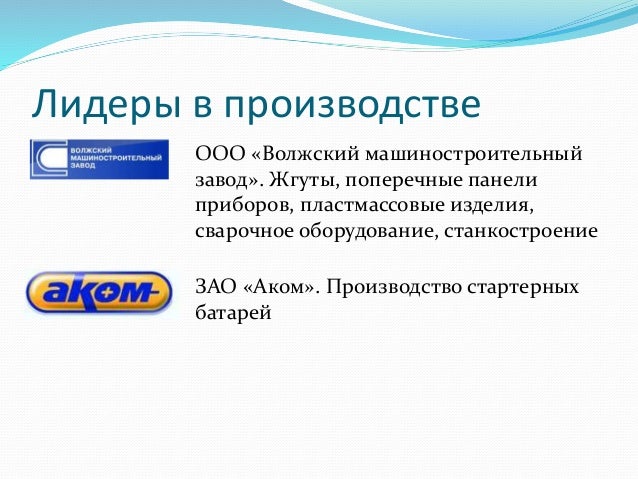 Лидеры в производстве

ВОЛЖСКИЙ МАШИНОСТРОИТЕЛЬНЫЙ ЗАВОД

ООО «Волжский машиностроительный завод». Жгуты, поперечные панели приборов, пластмассовые изделия, сварочное оборудование, станкостроение

аком

ЗАО «Аком». Производство стартерных батарей